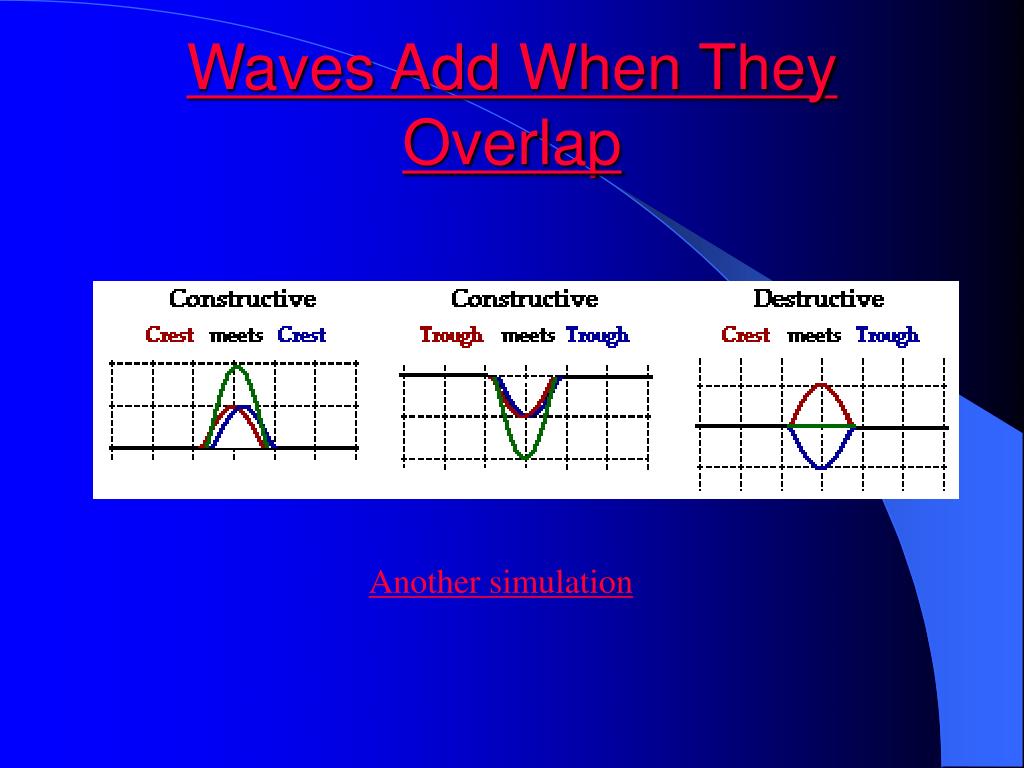 Waves Add When They Overlap

Constructive
Crest meets Crest

Constructive
Trough meets Trough

Destructive
Crest meets Trough

Another simulation